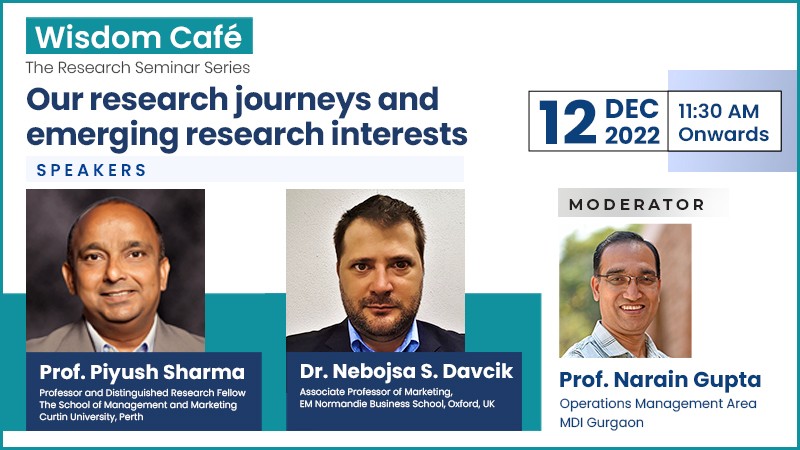 Wisdom Café
The Research Seminar Series

Our research journeys and emerging research interests

12 DEC 2022 11:30 AM Onwards

SPEAKERS

Prof. Piyush Sharma
Professor and Distinguished Research Fellow
The School of Management and Marketing
Curtin University, Perth

Dr. Nebojsa S. Davcik
Associate Professor of Marketing,
EM Normandie Business School, Oxford, UK

MODERATOR

Prof. Narain Gupta
Operations Management Area
MDI Gurgaon